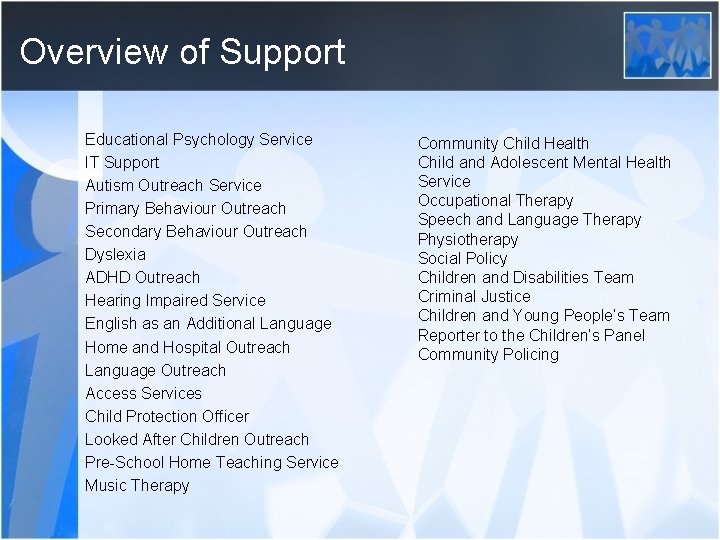 Overview of Support

Educational Psychology Service
IT Support
Autism Outreach Service
Primary Behaviour Outreach
Secondary Behaviour Outreach
Dyslexia
ADHD Outreach
Hearing Impaired Service
English as an Additional Language
Home and Hospital Outreach
Language Outreach
Access Services
Child Protection Officer
Looked After Children Outreach
Pre-School Home Teaching Service
Music Therapy

Community Child Health
Child and Adolescent Mental Health Service
Occupational Therapy
Speech and Language Therapy
Physiotherapy
Social Policy
Children and Disabilities Team
Criminal Justice
Children and Young People's Team
Reporter to the Children's Panel
Community Policing